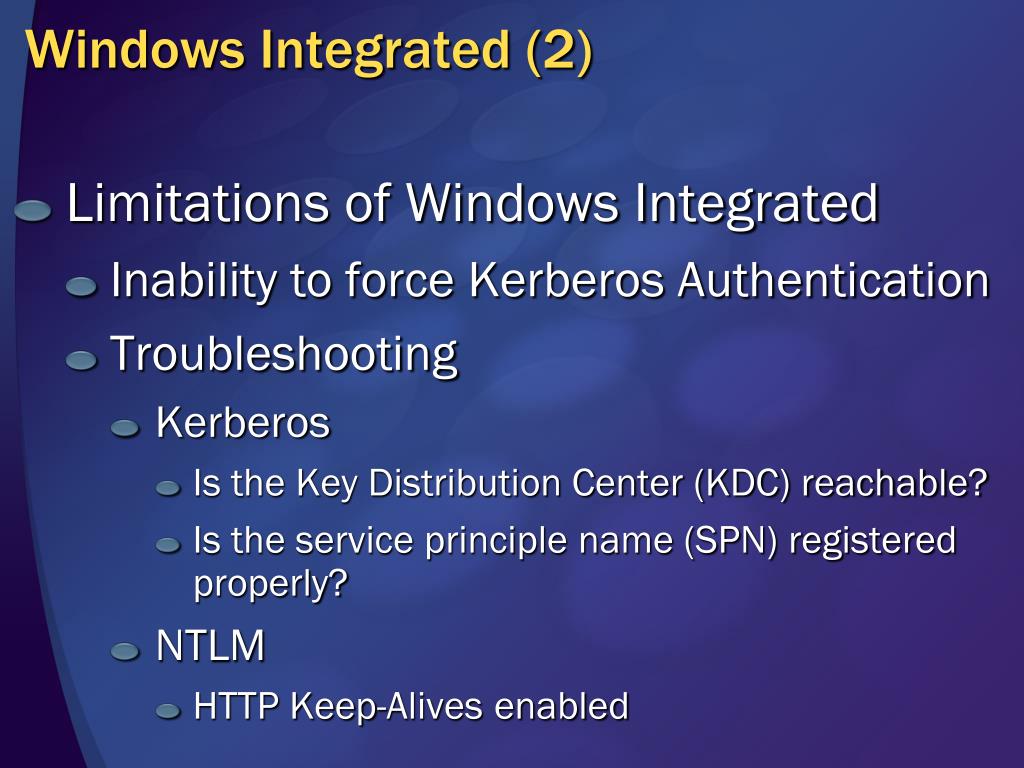 Windows Integrated (2)

Limitations of Windows Integrated

Inability to force Kerberos Authentication

Troubleshooting

Kerberos

Is the Key Distribution Center (KDC) reachable?

Is the service principle name (SPN) registered properly?

NTLM

HTTP Keep-Alives enabled